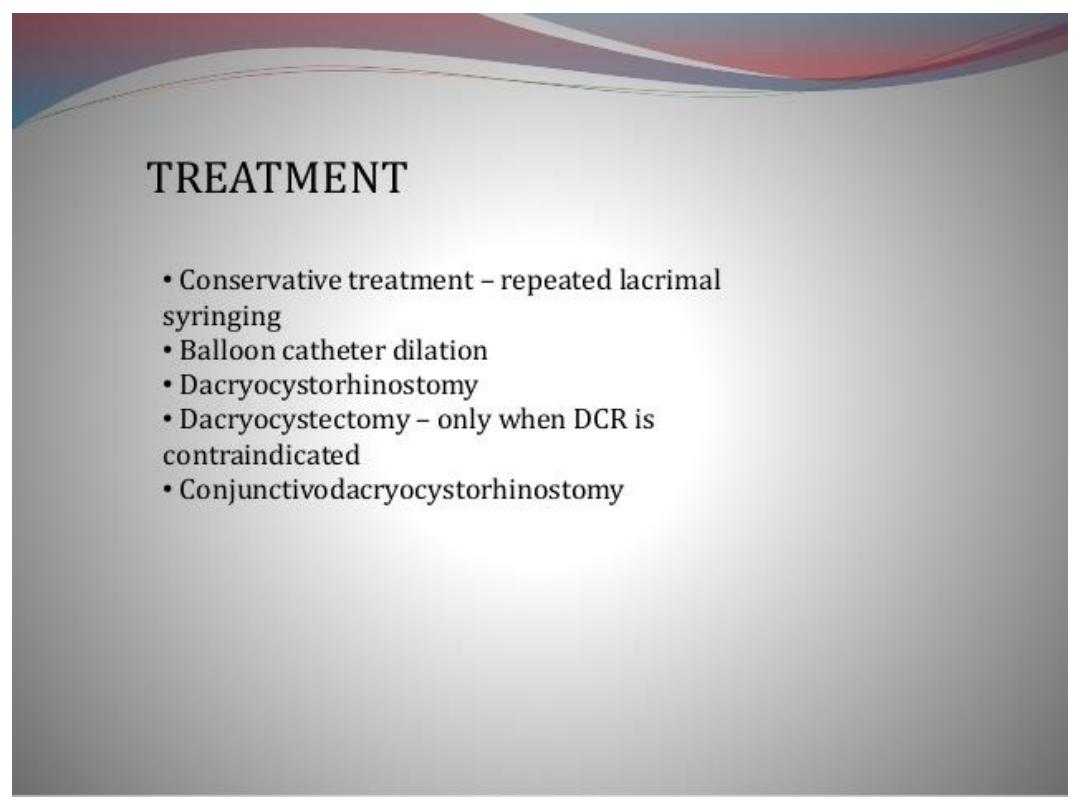 TREATMENT

• Conservative treatment – repeated lacrimal syringing
• Balloon catheter dilation
• Dacryocystorhinostomy
• Dacryocystectomy – only when DCR is contraindicated
• Conjunctivodacryocystorhinostomy